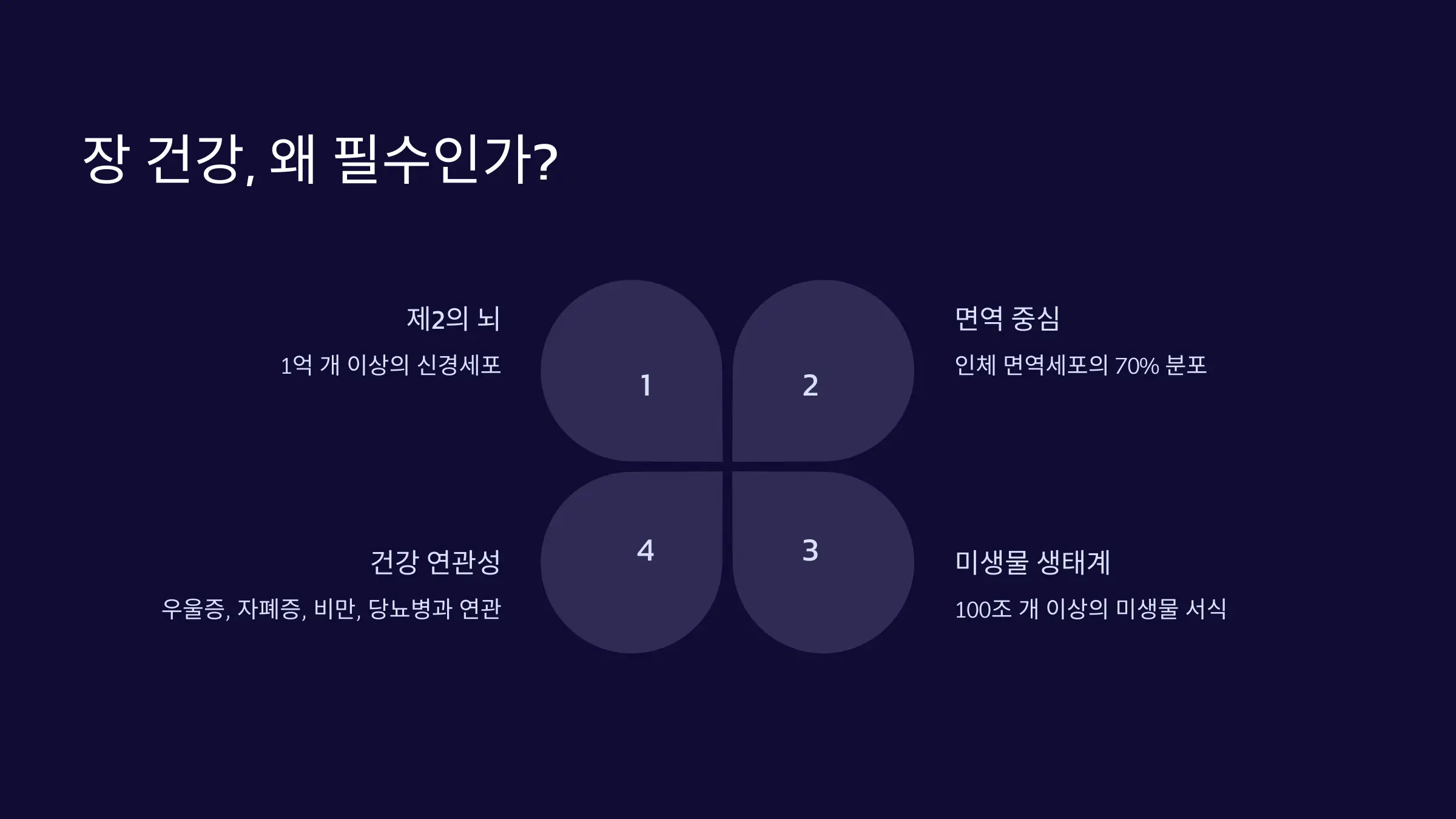 장 건강, 왜 필수인가?

제2의 뇌

1억 개 이상의 신경세포

1

2

면역 중심

인체 면역세포의 70% 분포

건강 연관성

우울증, 자폐증, 비만, 당뇨병과 연관

4

3

미생물 생태계

100조 개 이상의 미생물 서식